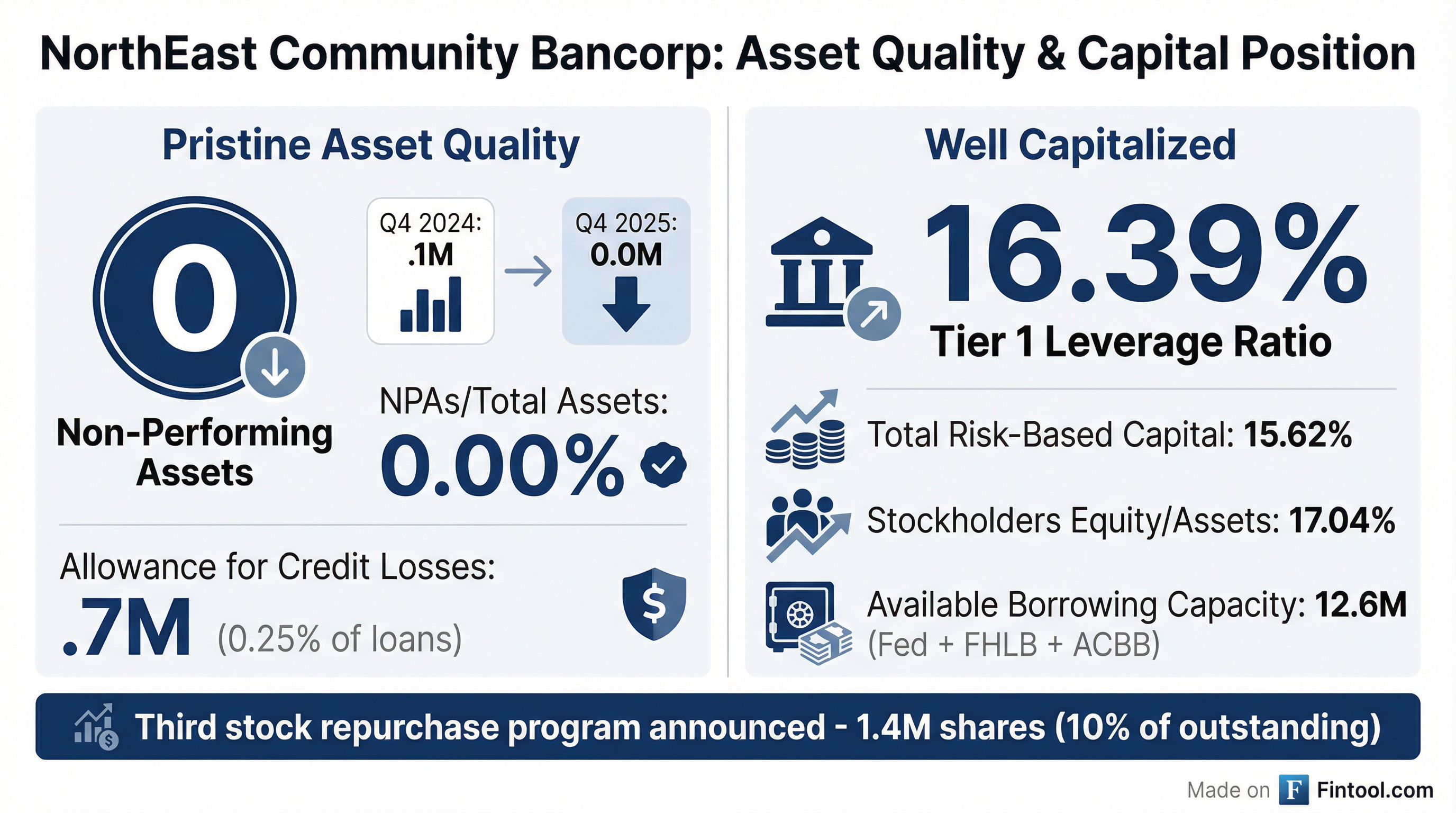 NorthEast Community Bancorp: Asset Quality & Capital Position

Pristine Asset Quality

0

Non-Performing Assets

Q4 2024: .1M

Q4 2025: 0.0M

NPAs/Total Assets: 0.00%

Allowance for Credit Losses: .7M (0.25% of loans)

$

Well Capitalized

16.39%

Tier 1 Leverage Ratio

Total Risk-Based Capital: 15.62%

Stockholders Equity/Assets: 17.04%

Available Borrowing Capacity: 12.6M (Fed + FHLB + ACBB)

Third stock repurchase program announced - 1.4M shares (10% of outstanding)

Made on F Fintool.com